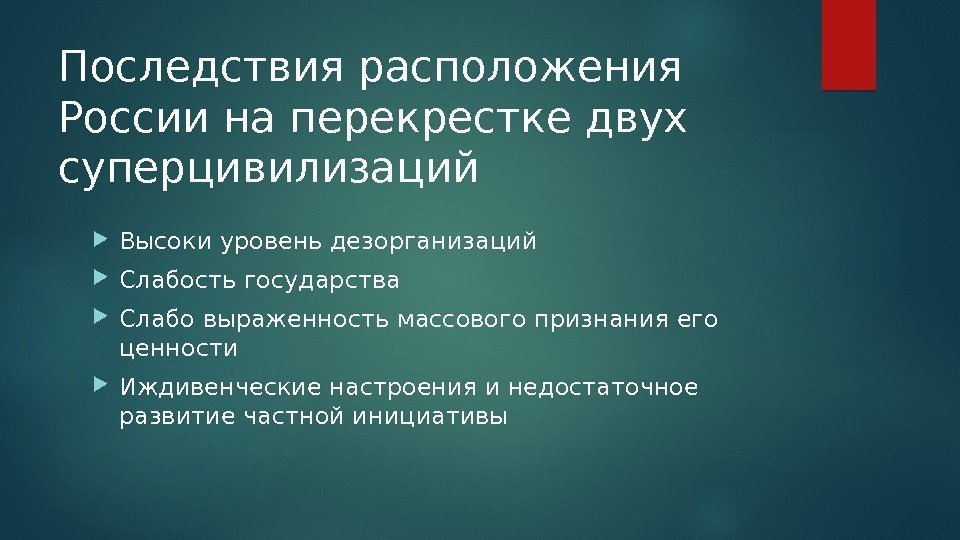 Последствия расположения России на перекрестке двух суперцивилизаций

Высоки уровень дезорганизаций

Слабость государства

Слабо выраженность массового признания его ценности

Иждивенческие настроения и недостаточное развитие частной инициативы